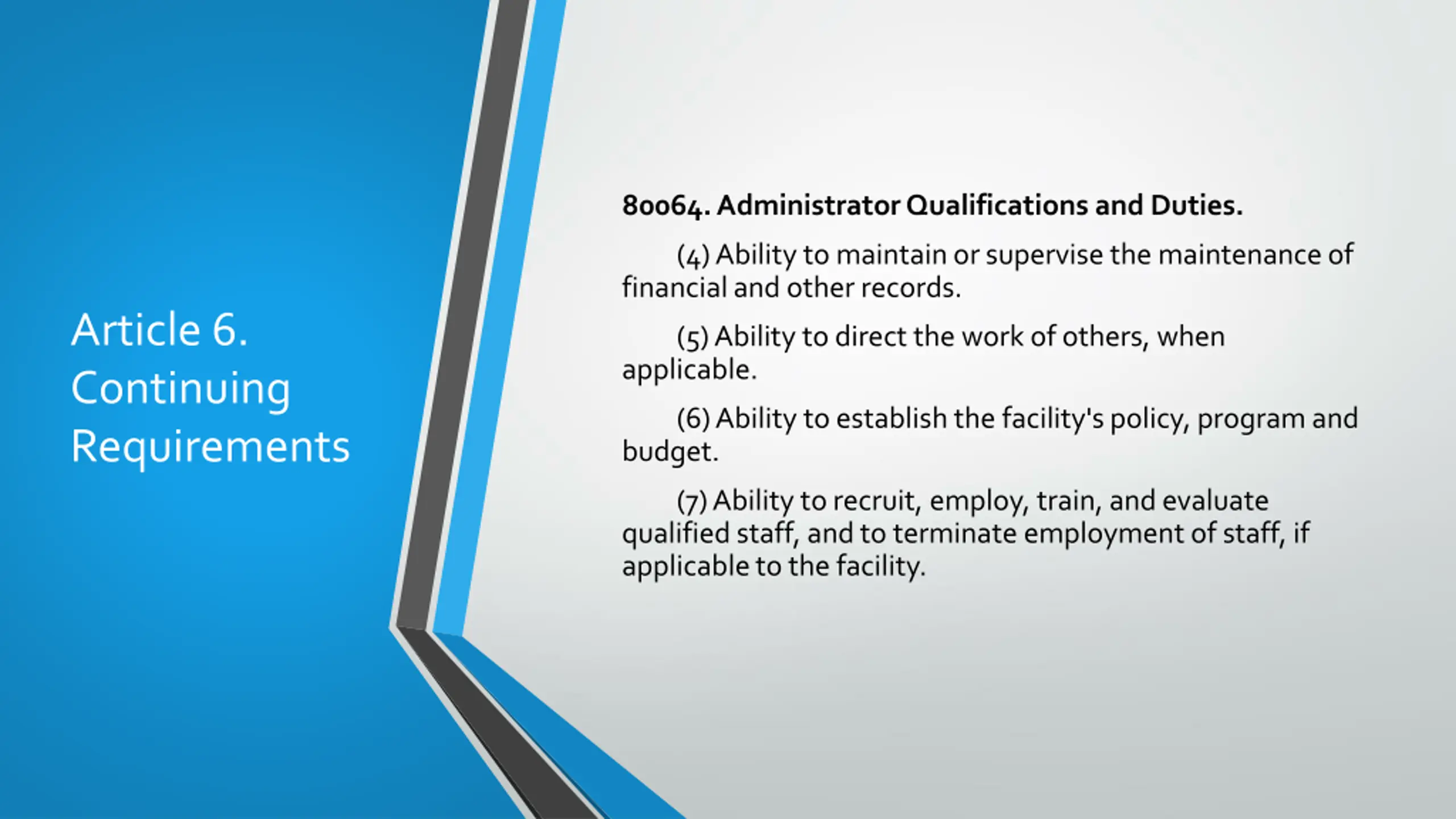 Article 6. Continuing Requirements

80064. Administrator Qualifications and Duties.

(4) Ability to maintain or supervise the maintenance of financial and other records.

(5) Ability to direct the work of others, when applicable.

(6) Ability to establish the facility's policy, program and budget.

(7) Ability to recruit, employ, train, and evaluate qualified staff, and to terminate employment of staff, if applicable to the facility.